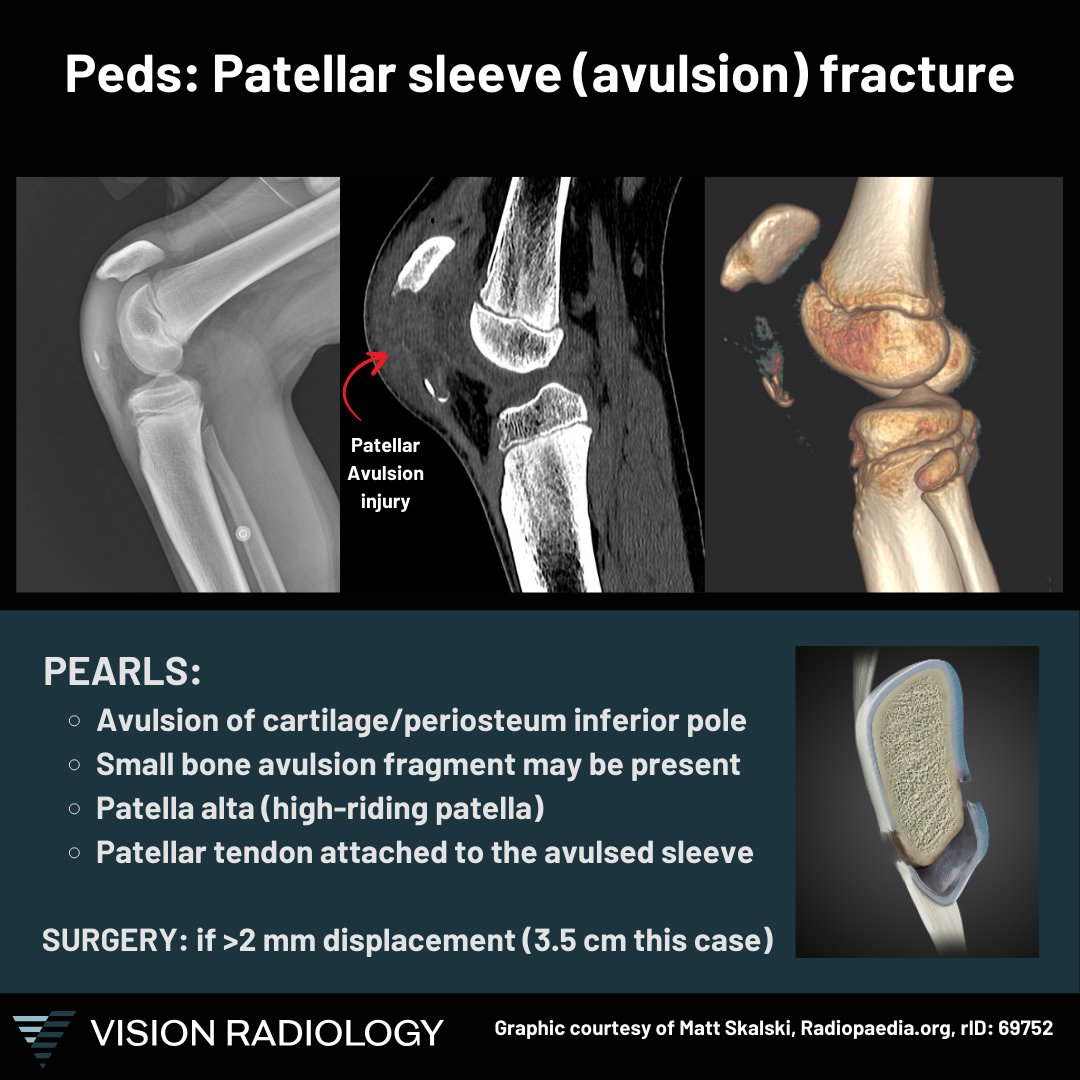 Peds: Patellar sleeve (avulsion) fracture

Patellar Avulsion injury

PEARLS:
○ Avulsion of cartilage/periosteum inferior pole
○ Small bone avulsion fragment may be present
○ Patella alta (high-riding patella)
○ Patellar tendon attached to the avulsed sleeve

SURGERY: if >2 mm displacement (3.5 cm this case)

VISION RADIOLOGY

Graphic courtesy of Matt Skalski, Radiopaedia.org, rID: 69752